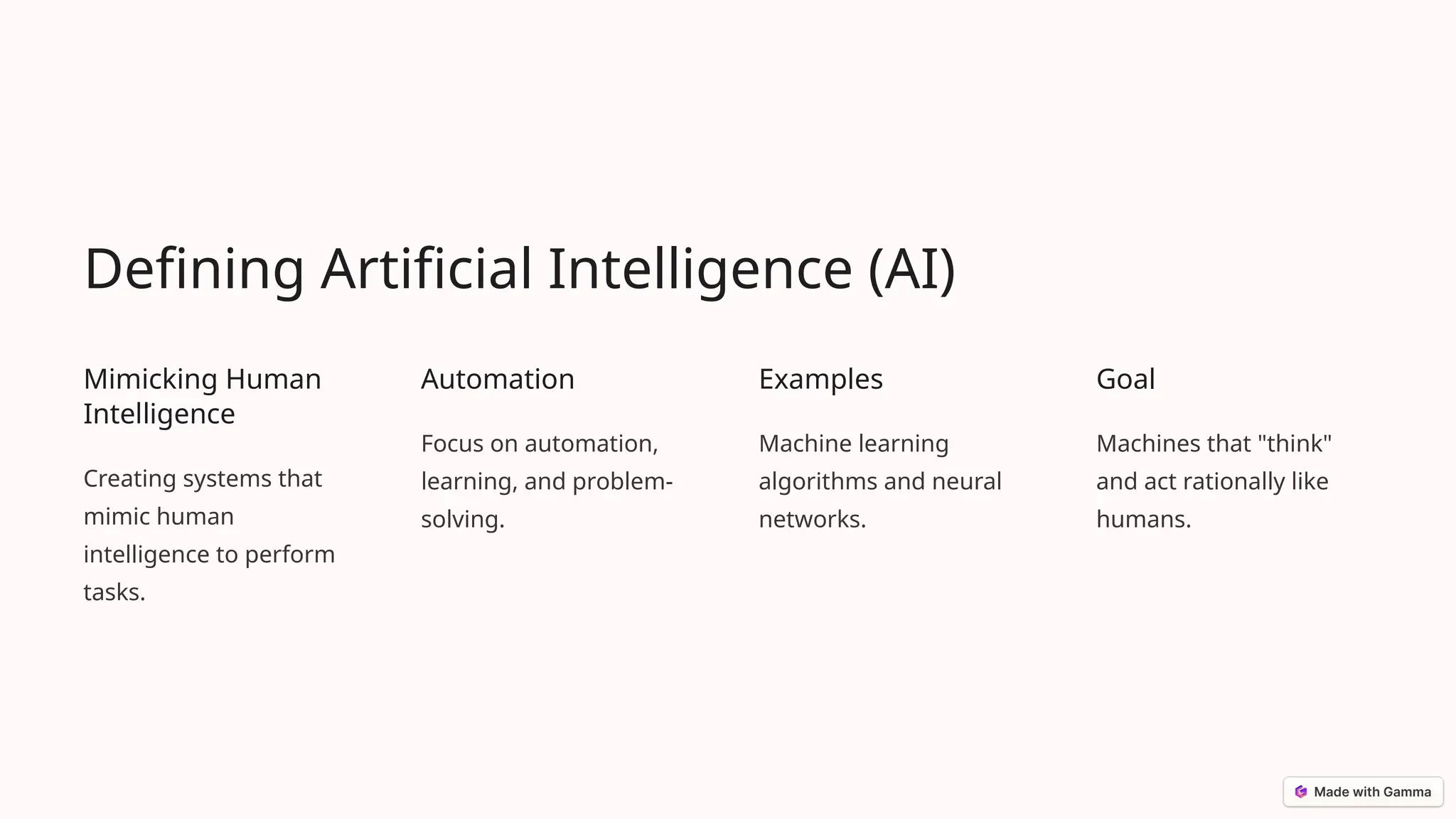 Defining Artificial Intelligence (AI)

Mimicking Human Intelligence

Creating systems that mimic human intelligence to perform tasks.

Automation

Focus on automation, learning, and problem-solving.

Examples

Machine learning algorithms and neural networks.

Goal

Machines that "think" and act rationally like humans.

Made with Gamma